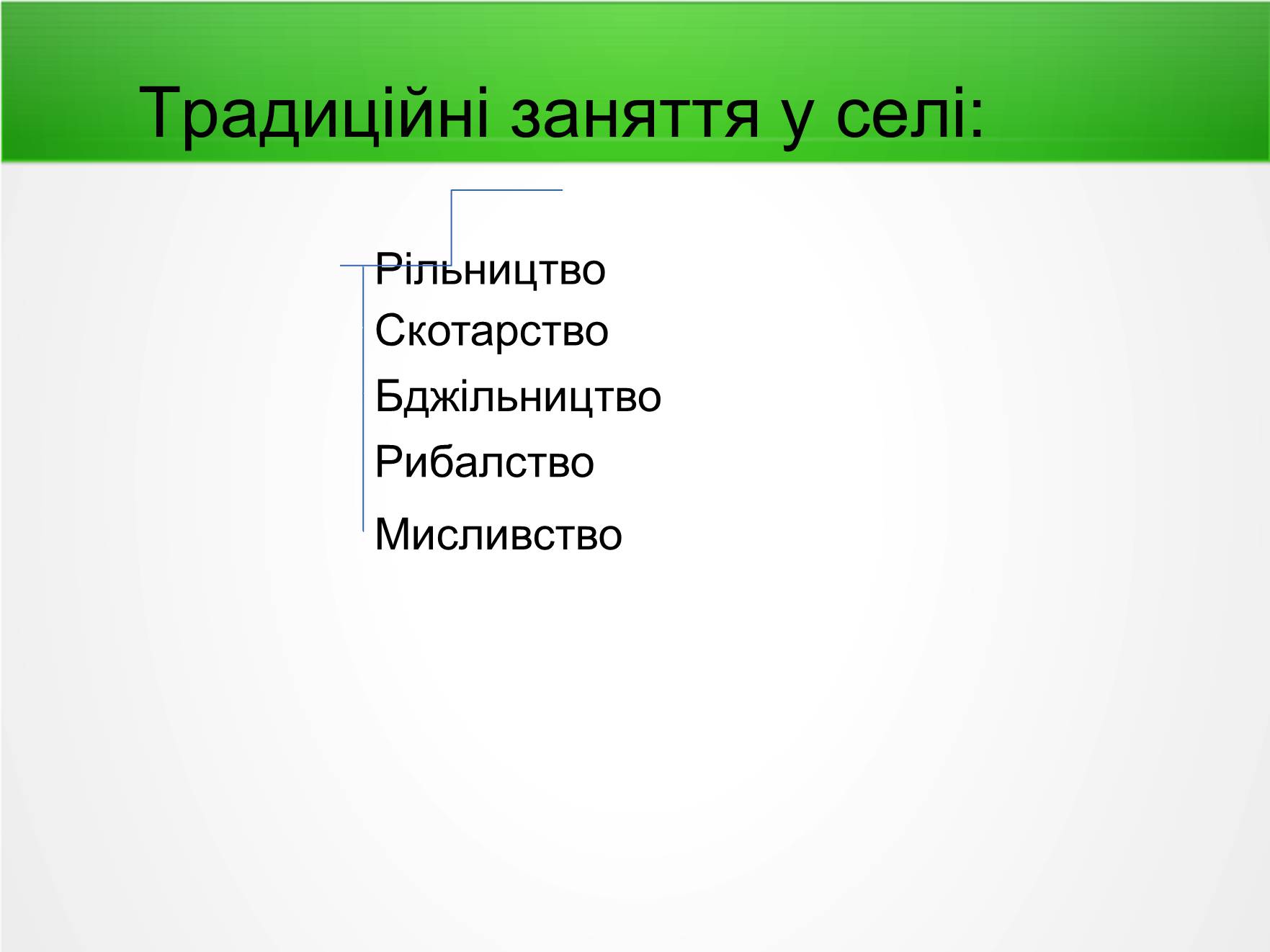 Традиційні заняття у селі:

Рільництво

Скотарство

Бджільництво

Рибалство

Мисливство